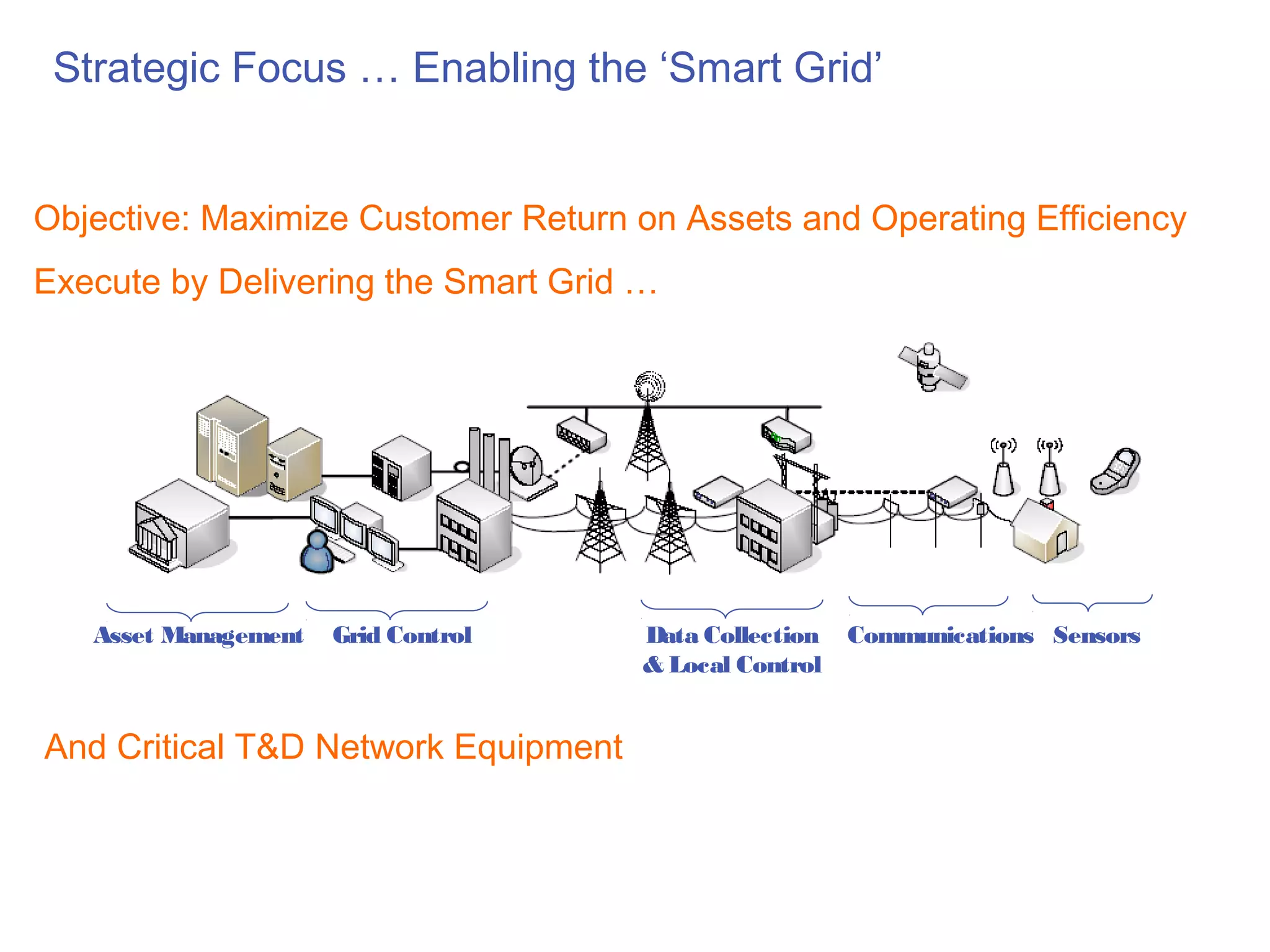 Strategic Focus … Enabling the ‘Smart Grid’

Objective: Maximize Customer Return on Assets and Operating Efficiency

Execute by Delivering the Smart Grid …

Asset Management

Grid Control

Data Collection & Local Control

Communications

Sensors

And Critical T&D Network Equipment